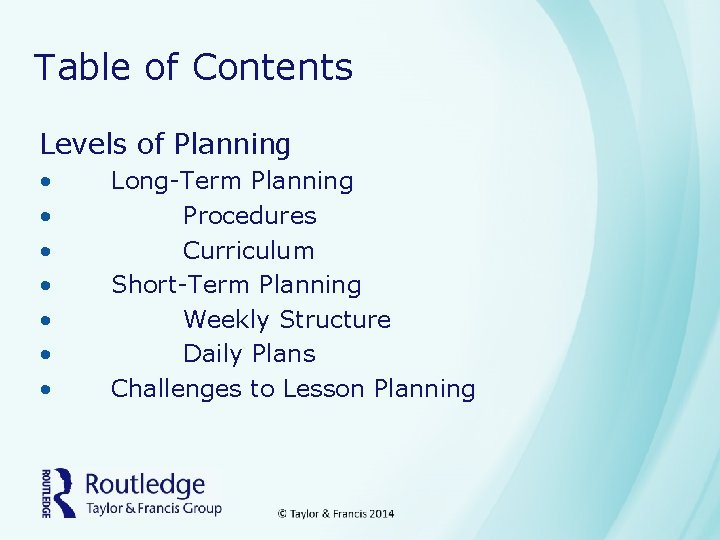 Table of Contents

Levels of Planning
• Long-Term Planning
• Procedures
• Curriculum
• Short-Term Planning
• Weekly Structure
• Daily Plans
• Challenges to Lesson Planning

ROUTLEDGE
Routledge
Taylor & Francis Group

© Taylor & Francis 2014